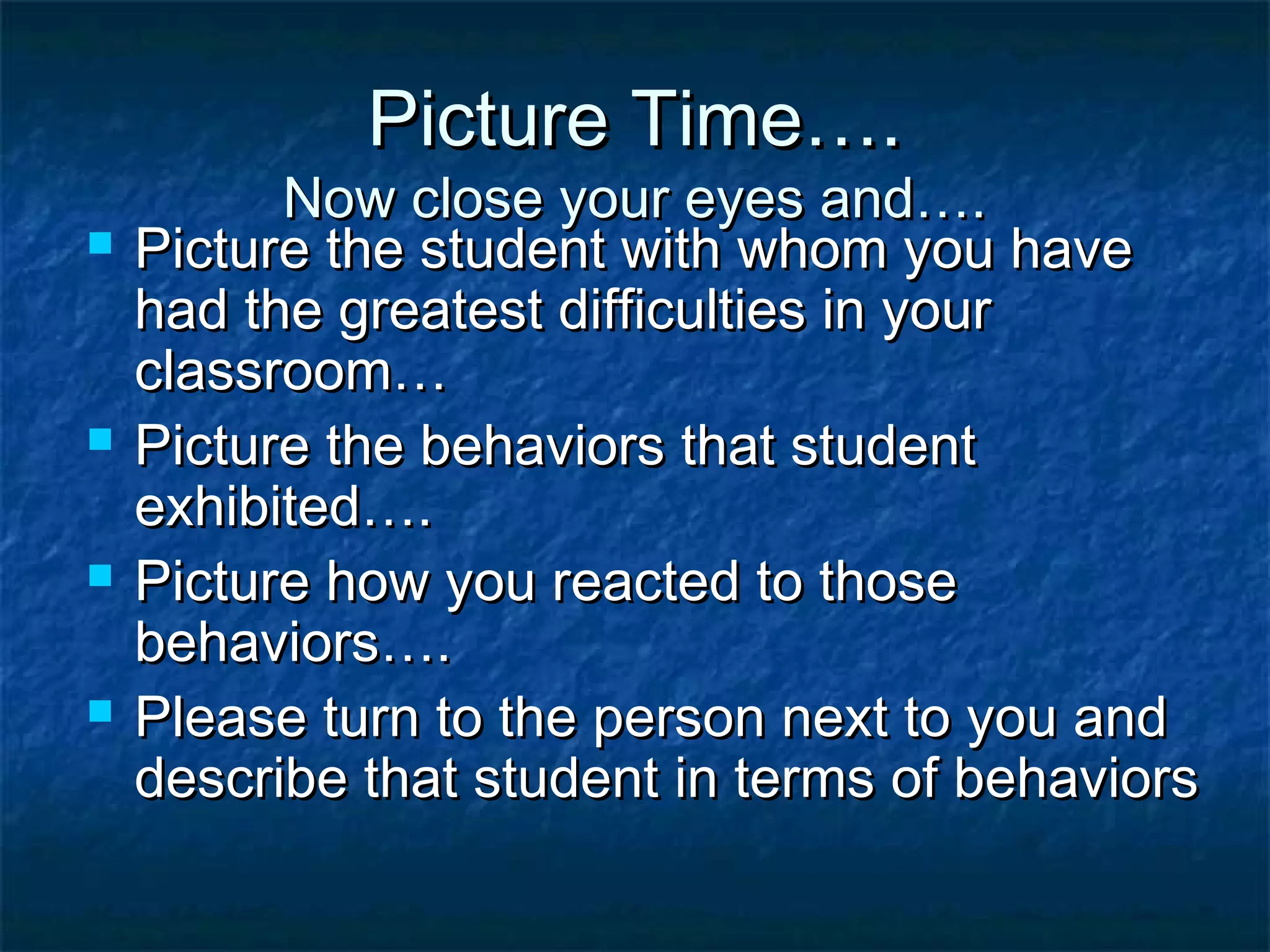 Picture Time….
Now close your eyes and….

- Picture the student with whom you have had the greatest difficulties in your classroom…
- Picture the behaviors that student exhibited….
- Picture how you reacted to those behaviors….
- Please turn to the person next to you and describe that student in terms of behaviors